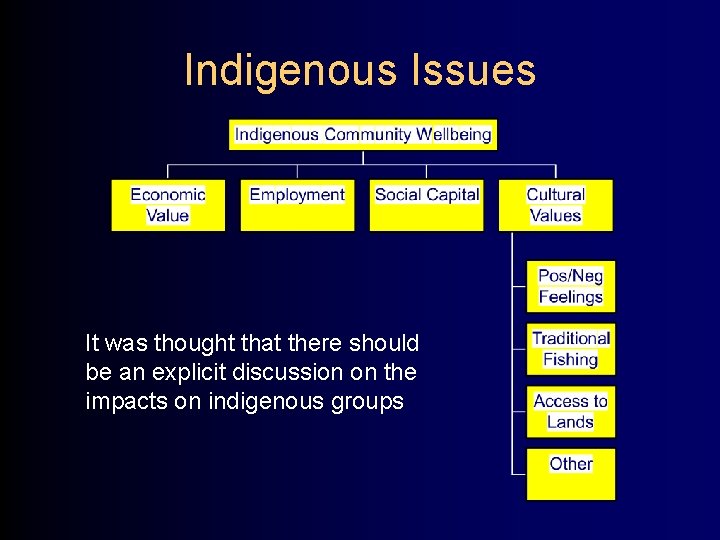 Indigenous Issues

Indigenous Community Wellbeing

Economic Value

Employment

Social Capital

Cultural Values

Pos/Neg Feelings

Traditional Fishing

Access to Lands

Other

It was thought that there should be an explicit discussion on the impacts on indigenous groups